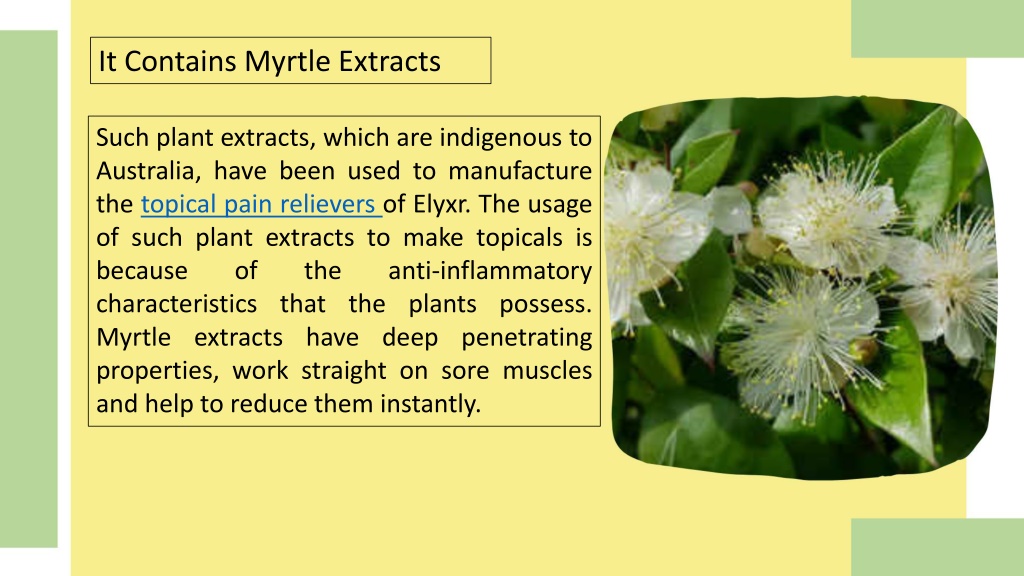 It Contains Myrtle Extracts

Such plant extracts, which are indigenous to Australia, have been used to manufacture the topical pain relievers of Elyxr. The usage of such plant extracts to make topicals is because of the anti-inflammatory characteristics that the plants possess. Myrtle extracts have deep penetrating properties, work straight on sore muscles and help to reduce them instantly.